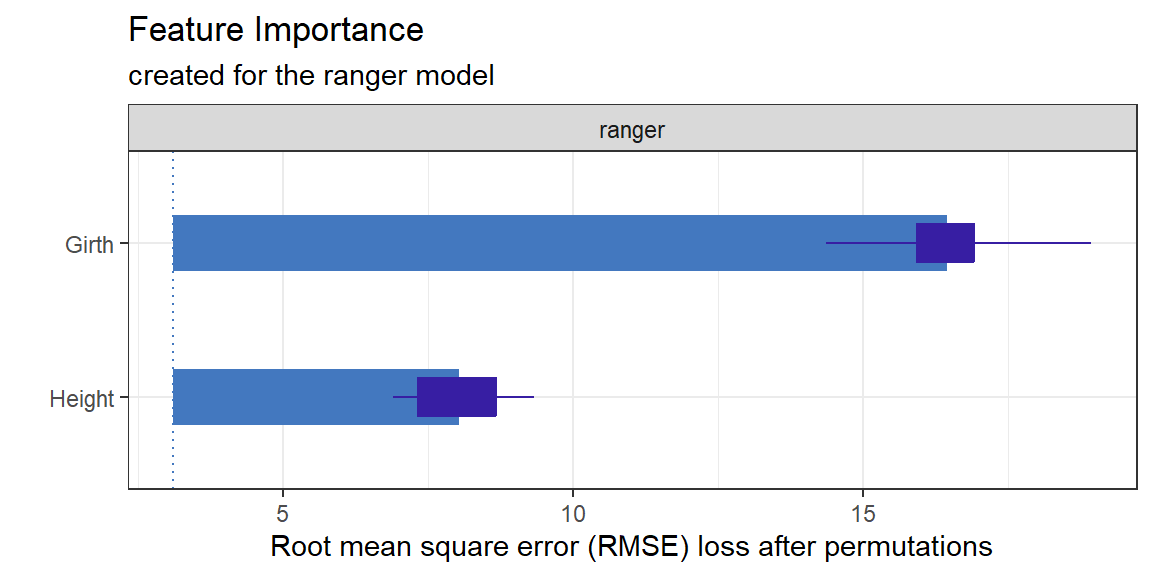 Feature Importance
created for the ranger model

ranger

Girth

Height

5
10
15

Root mean square error (RMSE) loss after permutations